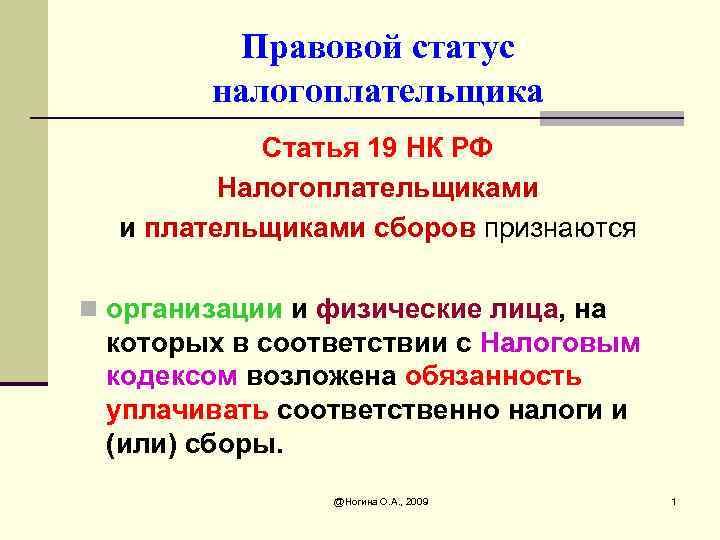 Правовой статус налогоплательщика

Статья 19 НК РФ
Налогоплательщиками
и плательщиками сборов признаются

организации и физические лица, на которых в соответствии с Налоговым кодексом возложена обязанность уплачивать соответственно налоги и (или) сборы.

@Ногина О.А., 2009

1